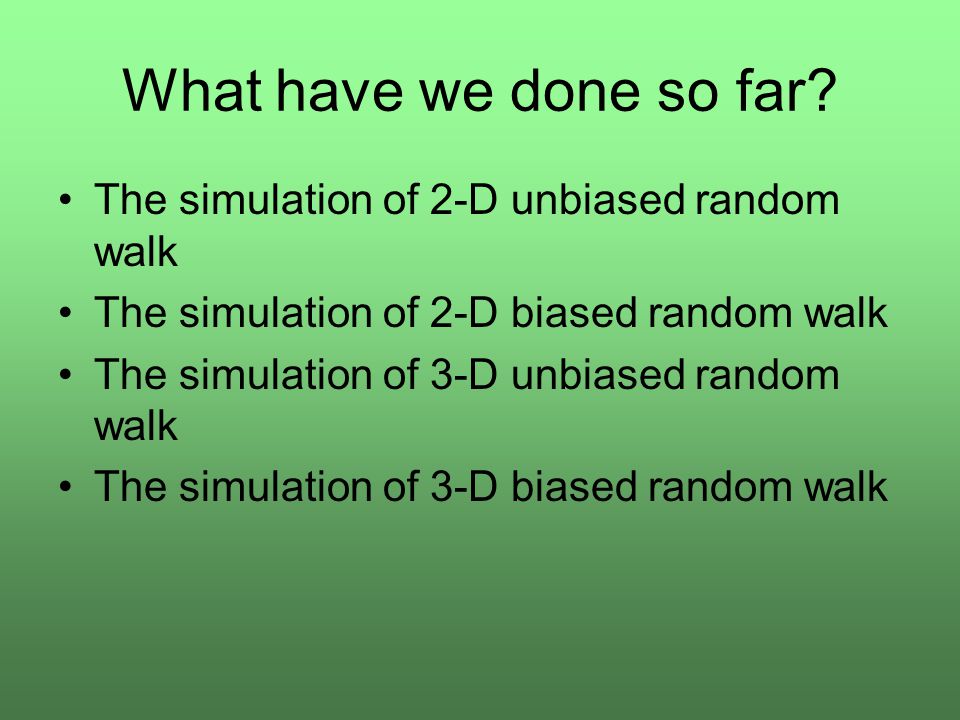 What have we done so far?

• The simulation of 2-D unbiased random walk
• The simulation of 2-D biased random walk
• The simulation of 3-D unbiased random walk
• The simulation of 3-D biased random walk